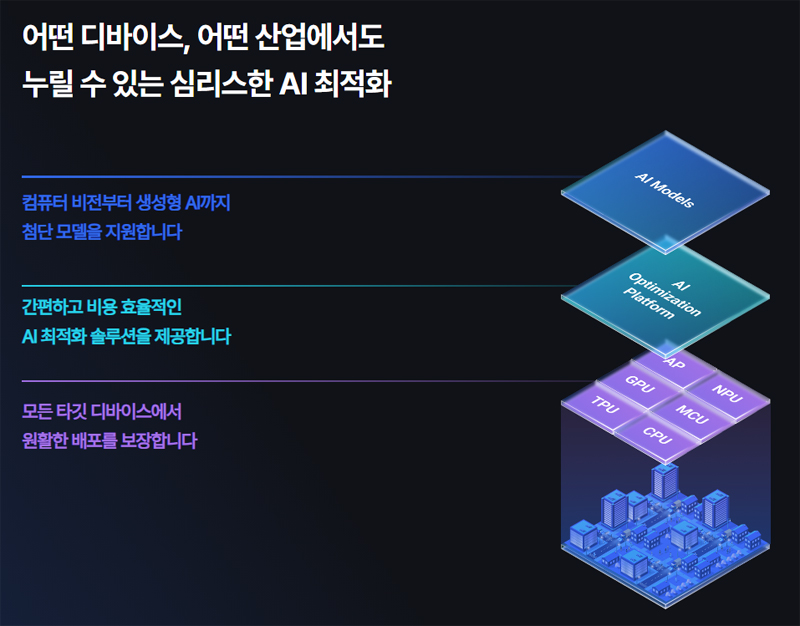 어떤 디바이스, 어떤 산업에서도
누릴 수 있는 심리스한 AI 최적화

컴퓨터 비전부터 생성형 AI까지
첨단 모델을 지원합니다

간편하고 비용 효율적인
AI 최적화 솔루션을 제공합니다

모든 타깃 디바이스에서
원활한 배포를 보장합니다

AI Models

AI
Optimization
Platform

AP
GPU
NPU
TPU
MCU
CPU